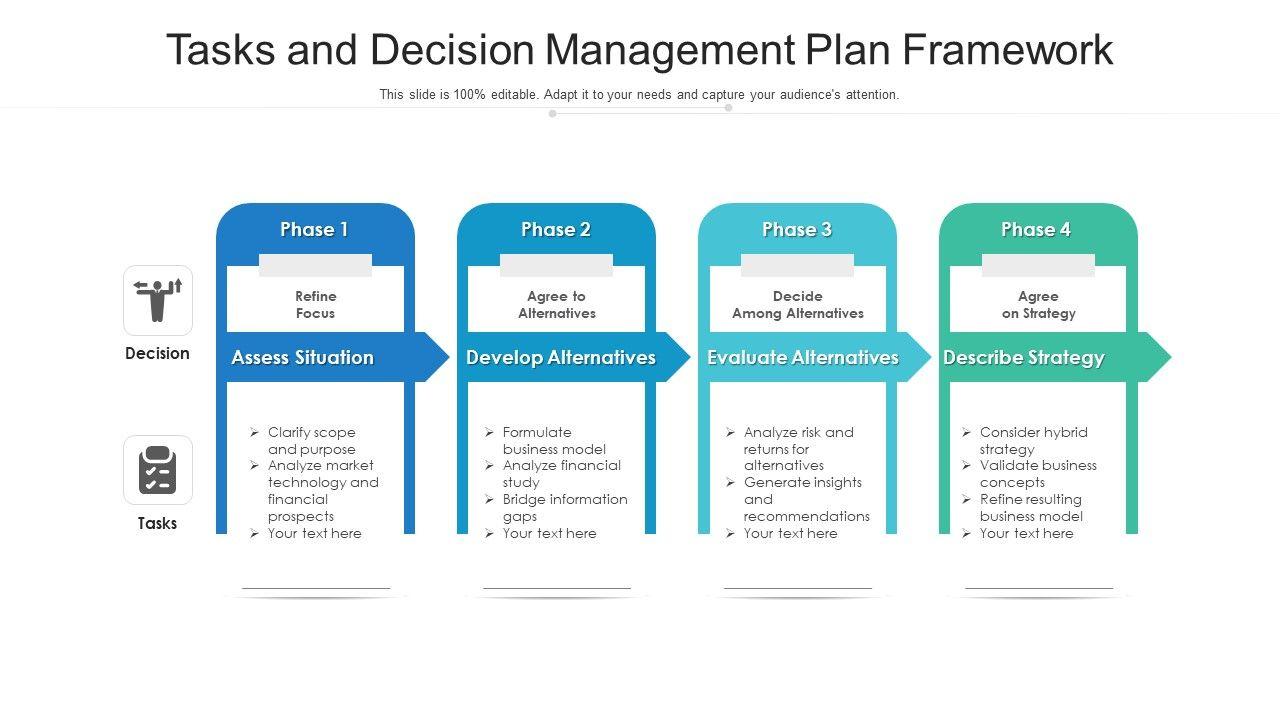 Tasks and Decision Management Plan Framework

This slide is 100% editable. Adapt it to your needs and capture your audience's attention.

Decision

Tasks

Phase 1

Refine Focus

Assess Situation

➢ Clarify scope and purpose
➢ Analyze market technology and financial prospects
➢ Your text here

Phase 2

Agree to Alternatives

Develop Alternatives

➢ Formulate business model
➢ Analyze financial study
➢ Bridge information gaps
➢ Your text here

Phase 3

Decide Among Alternatives

Evaluate Alternatives

➢ Analyze risk and returns for alternatives
➢ Generate insights and recommendations
➢ Your text here

Phase 4

Agree on Strategy

Describe Strategy

➢ Consider hybrid strategy
➢ Validate business concepts
➢ Refine resulting business model
➢ Your text here